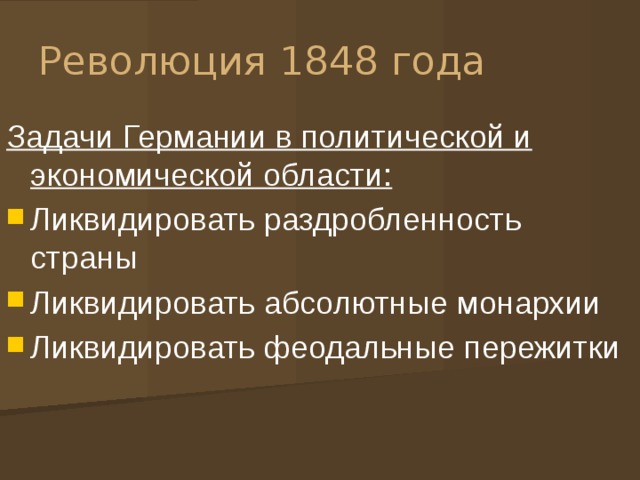 Революция 1848 года

Задачи Германии в политической и экономической области:

Ликвидировать раздробленность страны

Ликвидировать абсолютные монархии

Ликвидировать феодальные пережитки